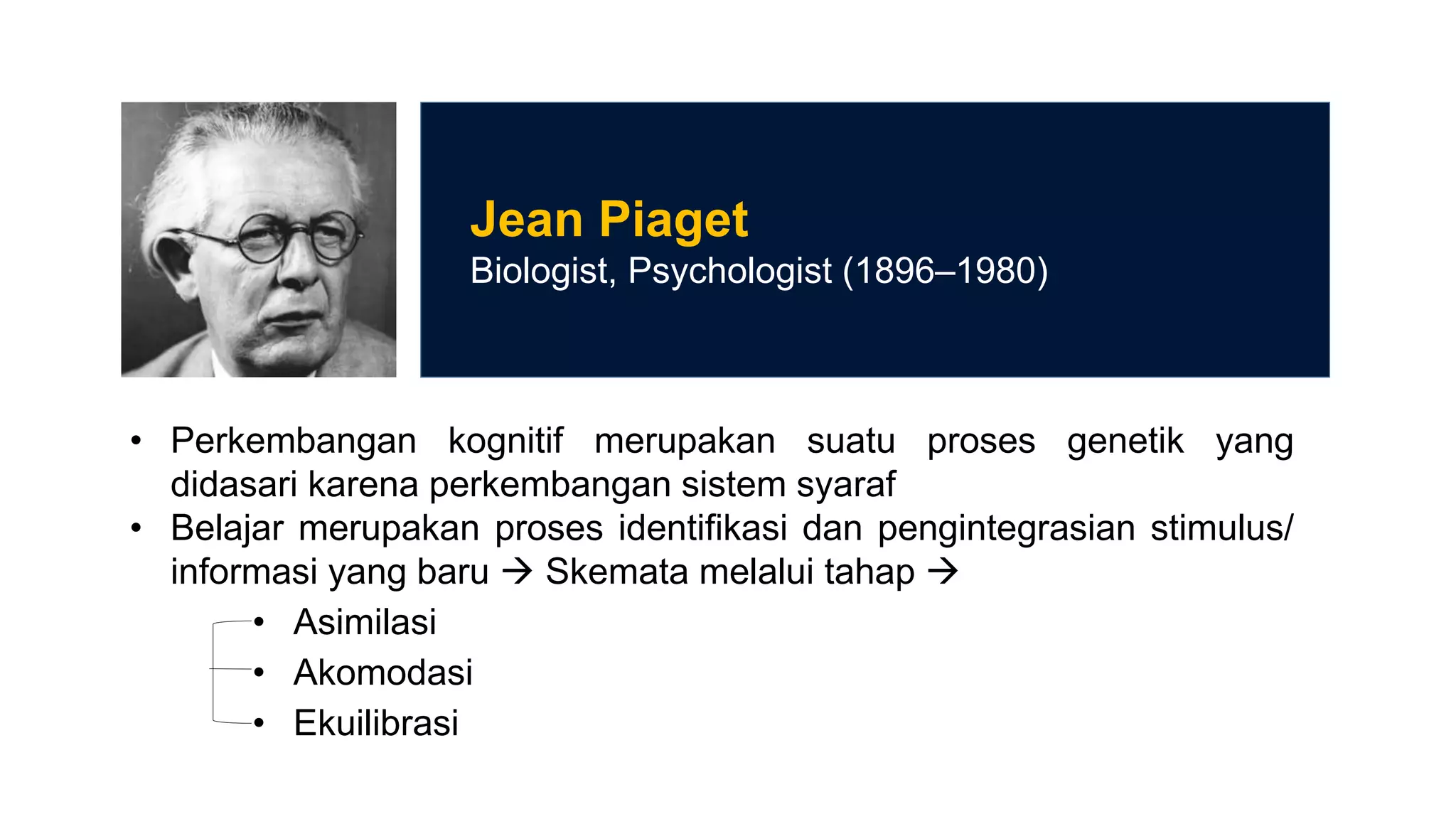 Jean Piaget
Biologist, Psychologist (1896–1980)

• Perkembangan kognitif merupakan suatu proses genetik yang didasari karena perkembangan sistem syaraf
• Belajar merupakan proses identifikasi dan pengintegrasian stimulus/ informasi yang baru → Skemata melalui tahap →
  • Asimilasi
  • Akomodasi
  • Ekuilibrasi